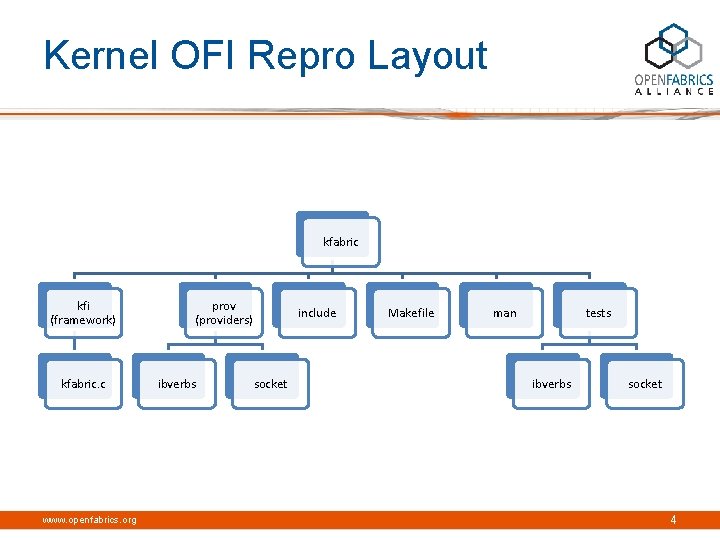 Kernel OFI Repro Layout

OPENFABRICS ALLIANCE

kfabric

kfi (framework)

prov (providers)

include

Makefile

man

tests

kfabric.c

ibverbs

socket

ibverbs

socket

www.openfabrics.org

4